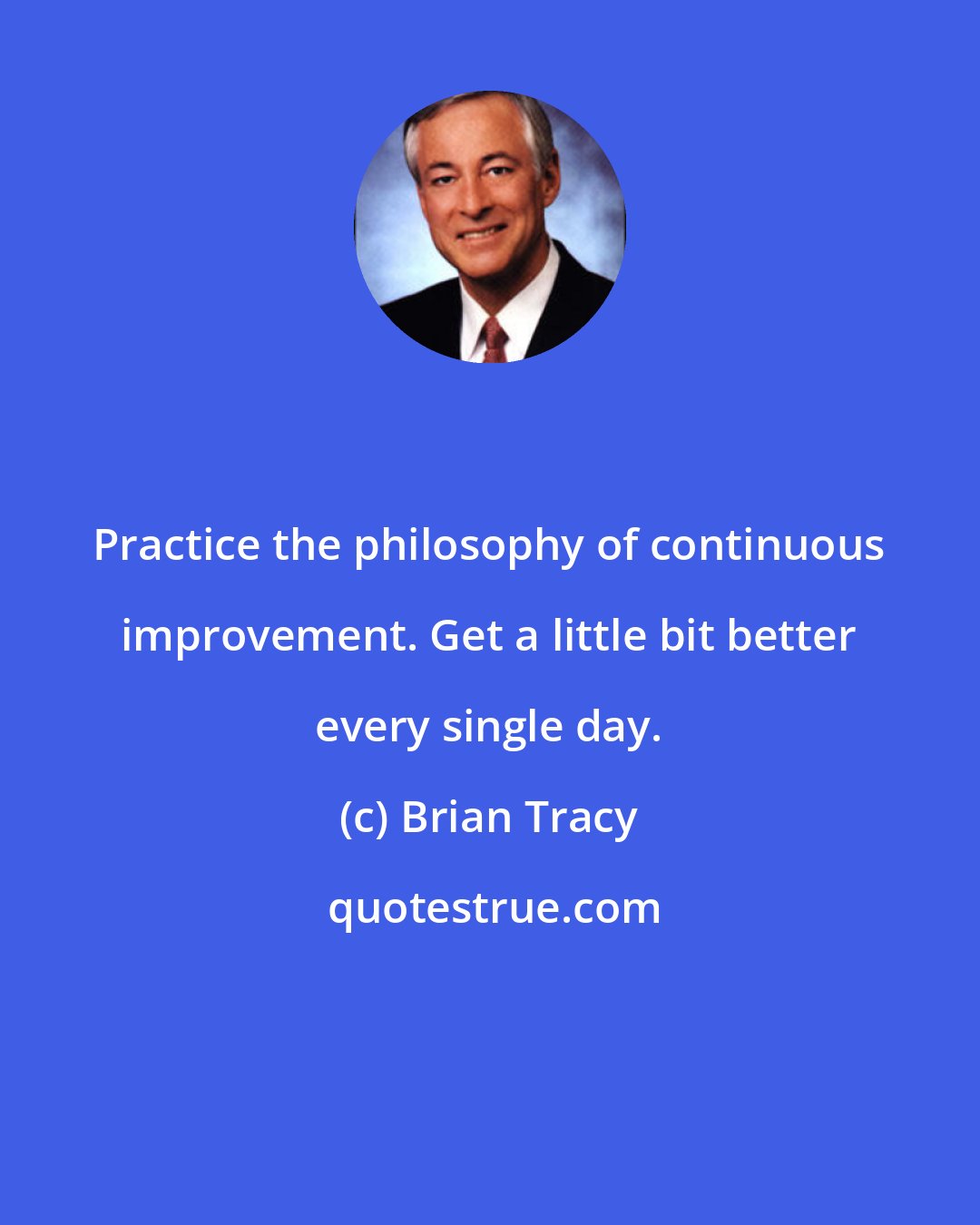 Practice the philosophy of continuous improvement. Get a little bit better every single day.

(c) Brian Tracy

quotestrue.com